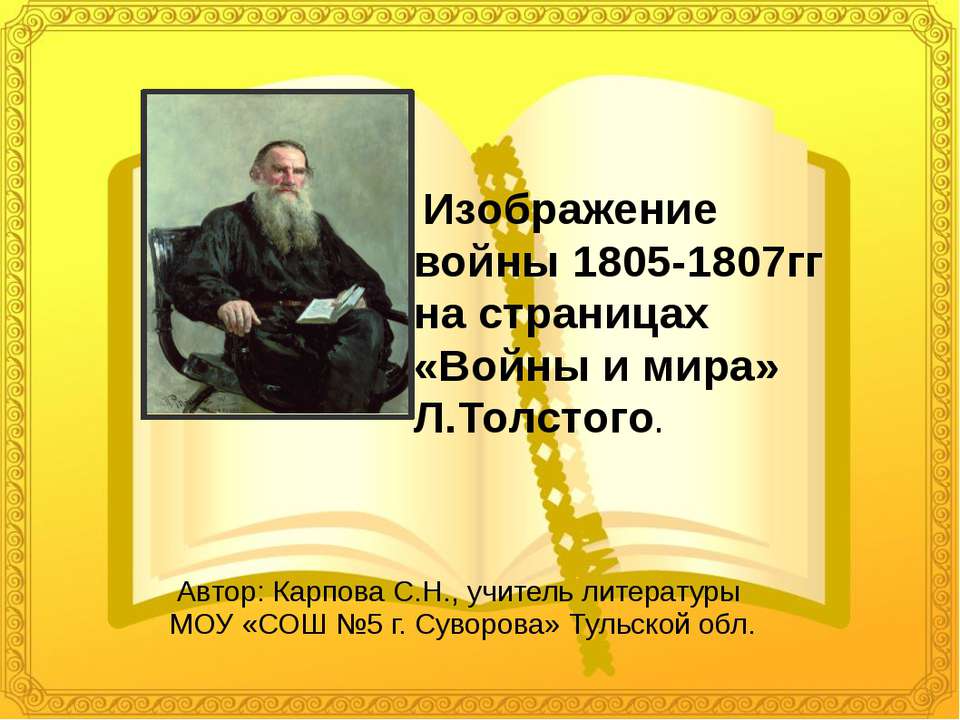 Изображение войны 1805-1807гг на страницах «Войны и мира» Л.Толстого.

Автор: Карпова С.Н., учитель литературы МОУ «СОШ №5 г. Суворова» Тульской обл.